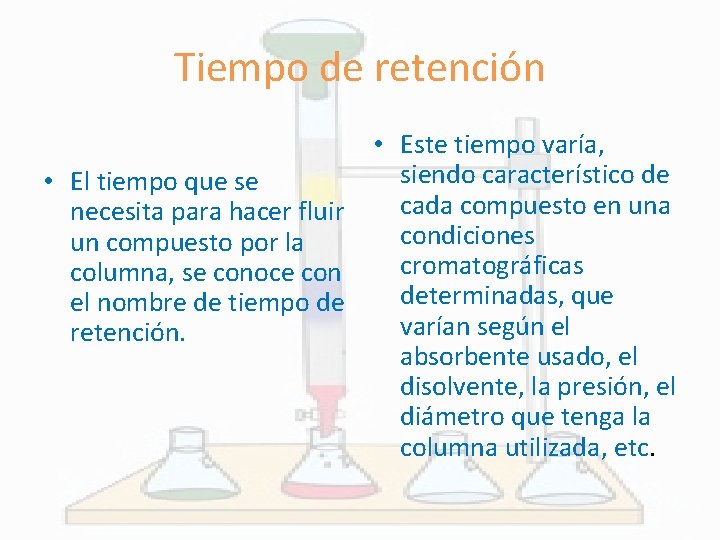 Tiempo de retención

• El tiempo que se necesita para hacer fluir un compuesto por la columna, se conoce con el nombre de tiempo de retención.

• Este tiempo varía, siendo característico de cada compuesto en una condiciones cromatográficas determinadas, que varían según el absorbente usado, el disolvente, la presión, el diámetro que tenga la columna utilizada, etc.